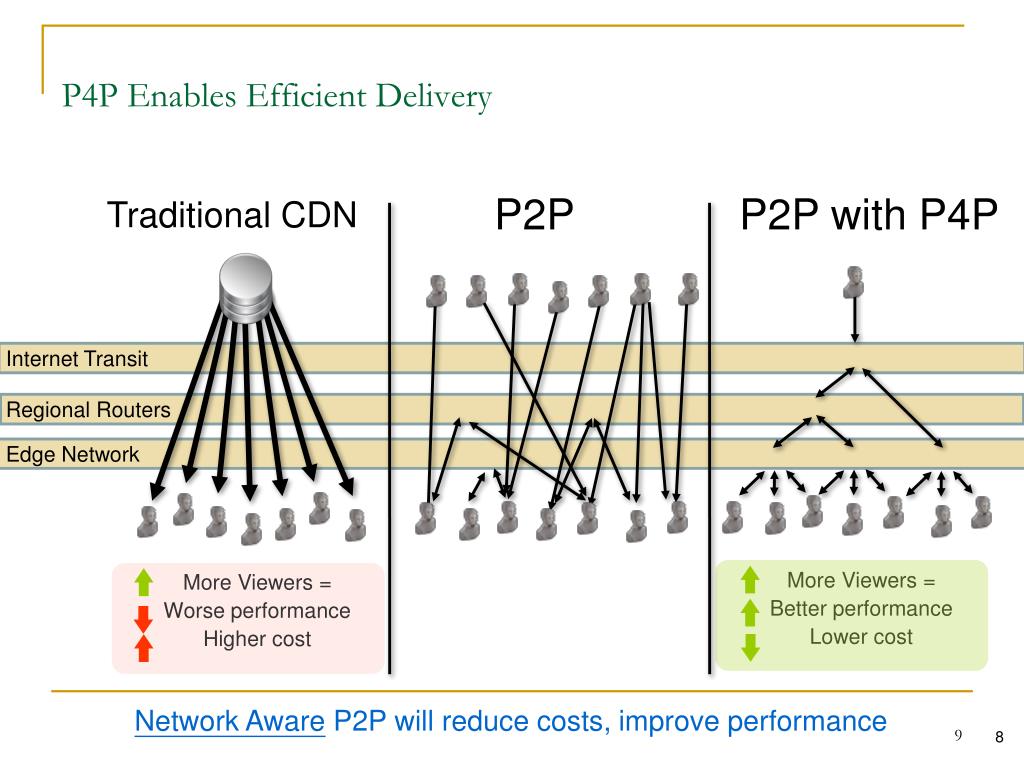 P4P Enables Efficient Delivery

Traditional CDN

P2P

P2P with P4P

Internet Transit

Regional Routers

Edge Network

More Viewers =
Worse performance
Higher cost

More Viewers =
Better performance
Lower cost

Network Aware P2P will reduce costs, improve performance

9

8